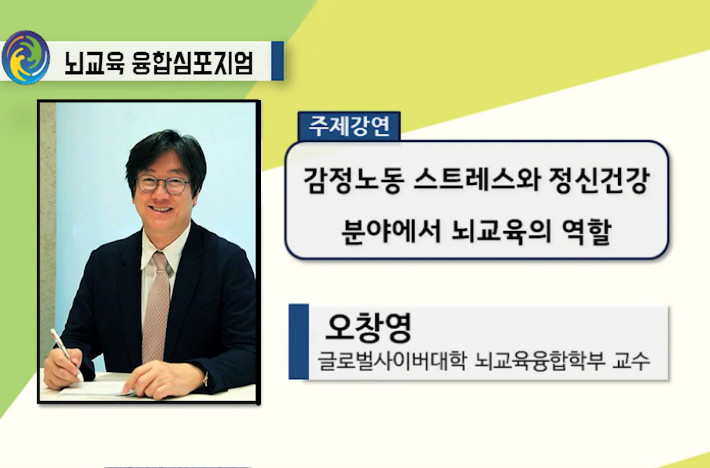 뇌교육 융합심포지엄

주제강연

감정노동 스트레스와 정신건강 분야에서 뇌교육의 역할

오창영
글로벌사이버대학 뇌교육융합학부 교수